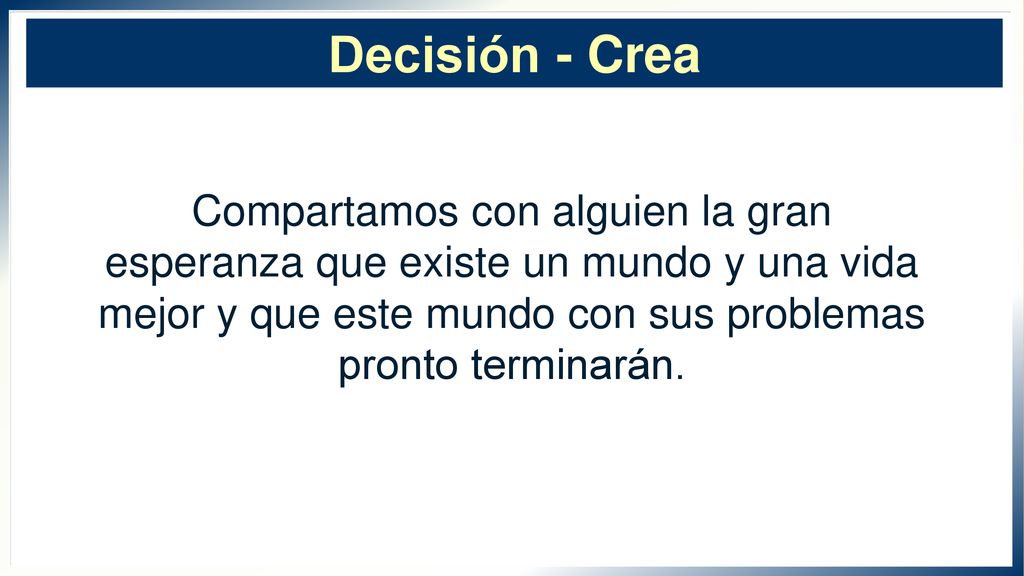 Decisión - Crea

Compartamos con alguien la gran esperanza que existe un mundo y una vida mejor y que este mundo con sus problemas pronto terminarán.